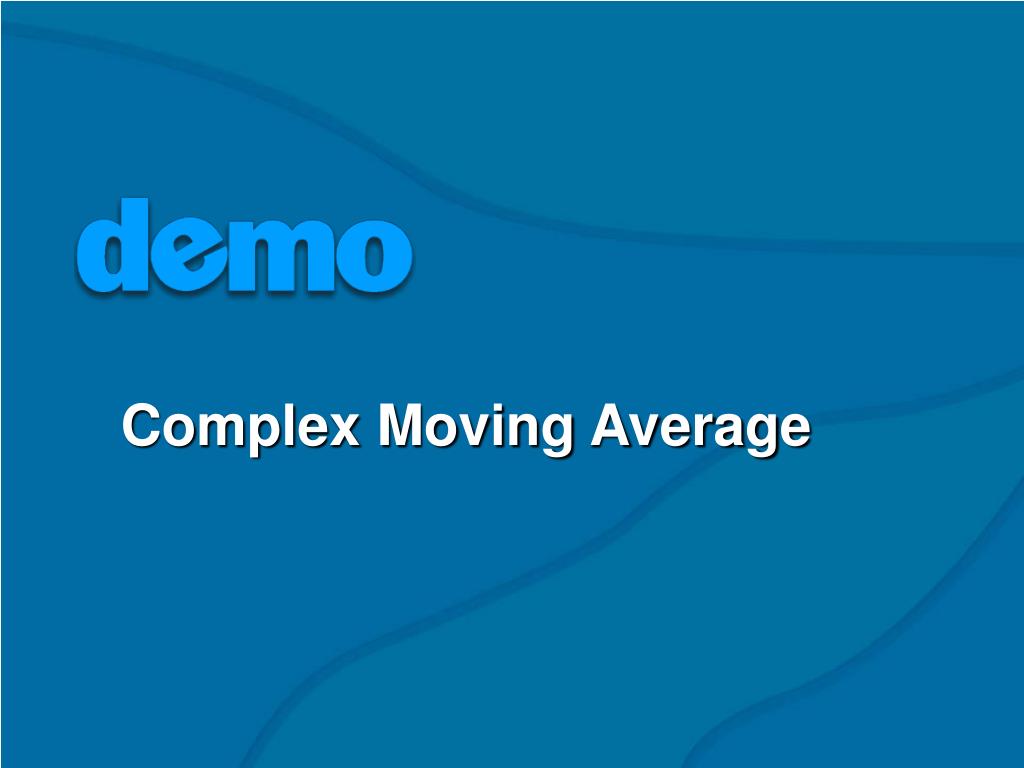 demo

Complex Moving Average